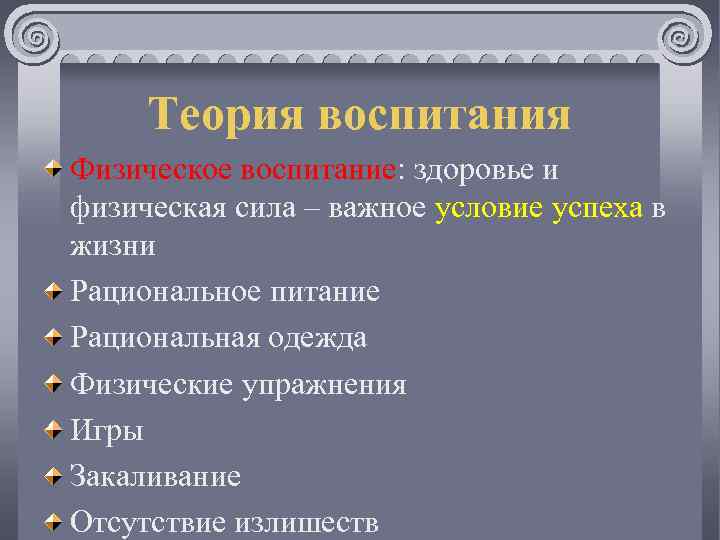 Теория воспитания

Физическое воспитание: здоровье и физическая сила – важное условие успеха в жизни

Рациональное питание

Рациональная одежда

Физические упражнения

Игры

Закаливание

Отсутствие излишеств